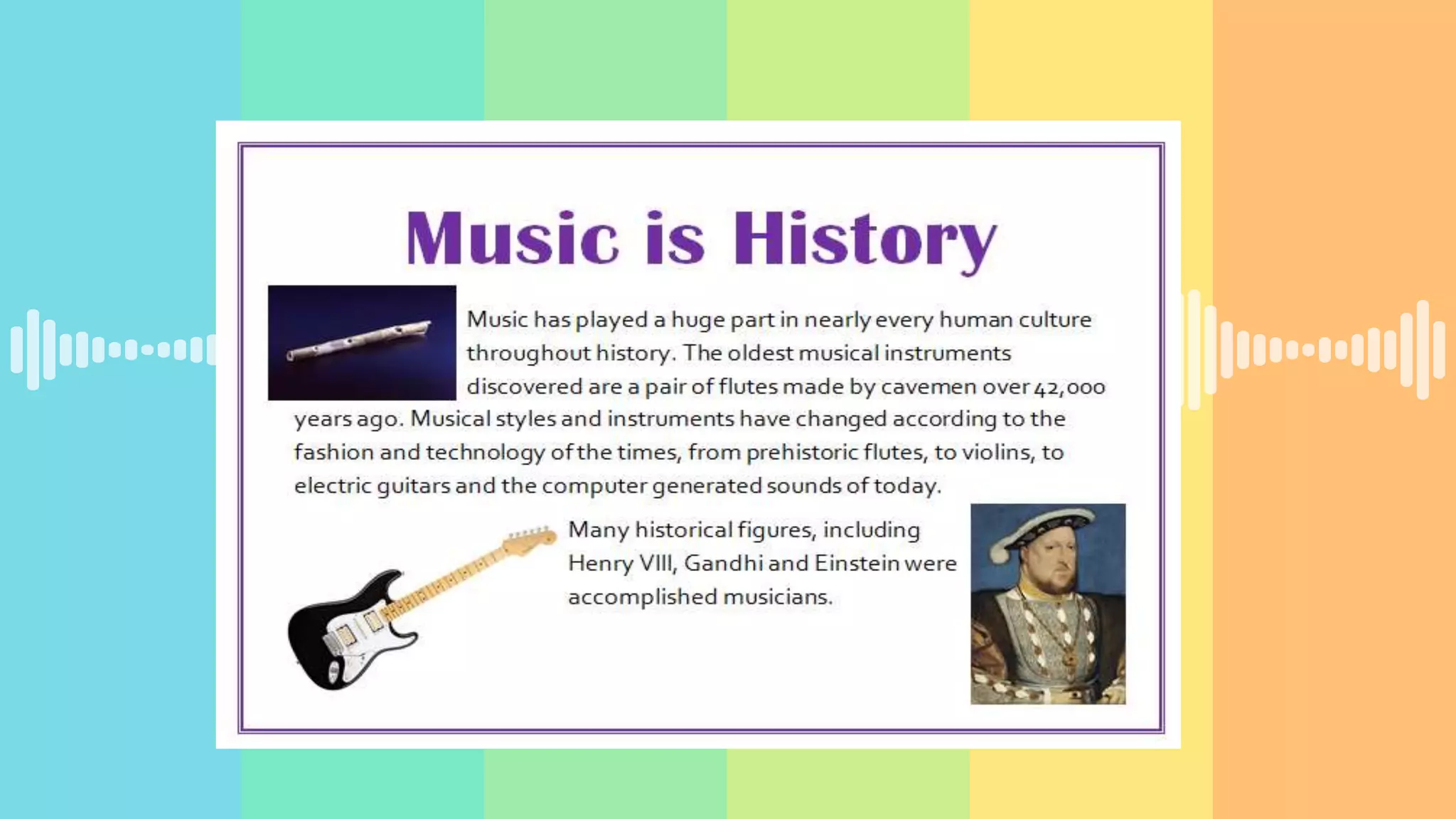 Music is History

Music has played a huge part in nearly every human culture throughout history. The oldest musical instruments discovered are a pair of flutes made by cavemen over 42,000 years ago. Musical styles and instruments have changed according to the fashion and technology of the times, from prehistoric flutes, to violins, to electric guitars and the computer generated sounds of today.

Many historical figures, including Henry VIII, Gandhi and Einstein were accomplished musicians.